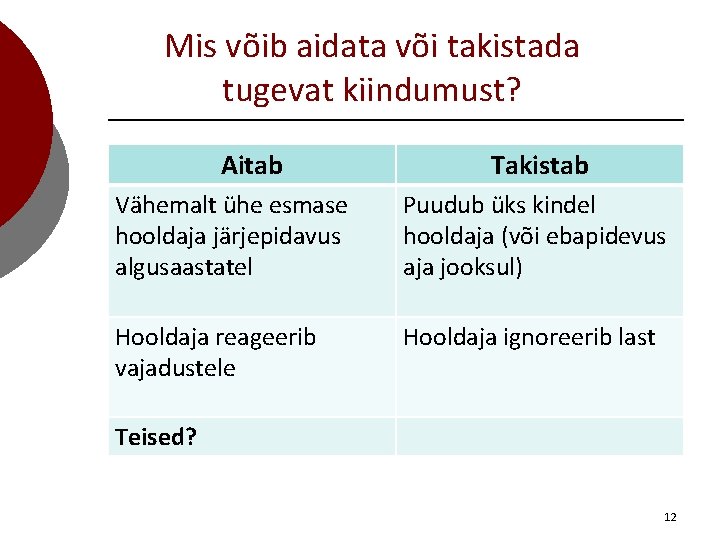 Mis võib aidata või takistada tugevat kiindumust?

| Aitab | Takistab |
|---|---|
| Vähemalt ühe esmase hooldaja järjepidavus algusaastatel | Puudub üks kindel hooldaja (või ebapidevus aja jooksul) |
| Hooldaja reageerib vajadustele | Hooldaja ignoreerib last |
| **Teised?** | |

12